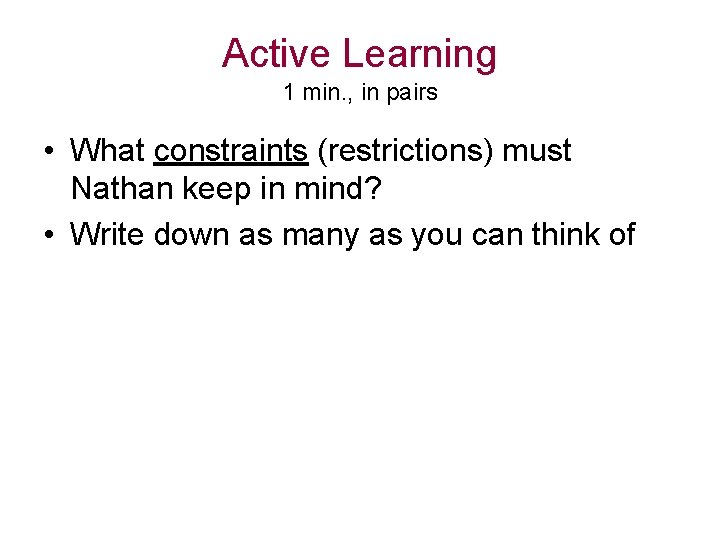 Active Learning
1 min., in pairs

• What constraints (restrictions) must Nathan keep in mind?
• Write down as many as you can think of